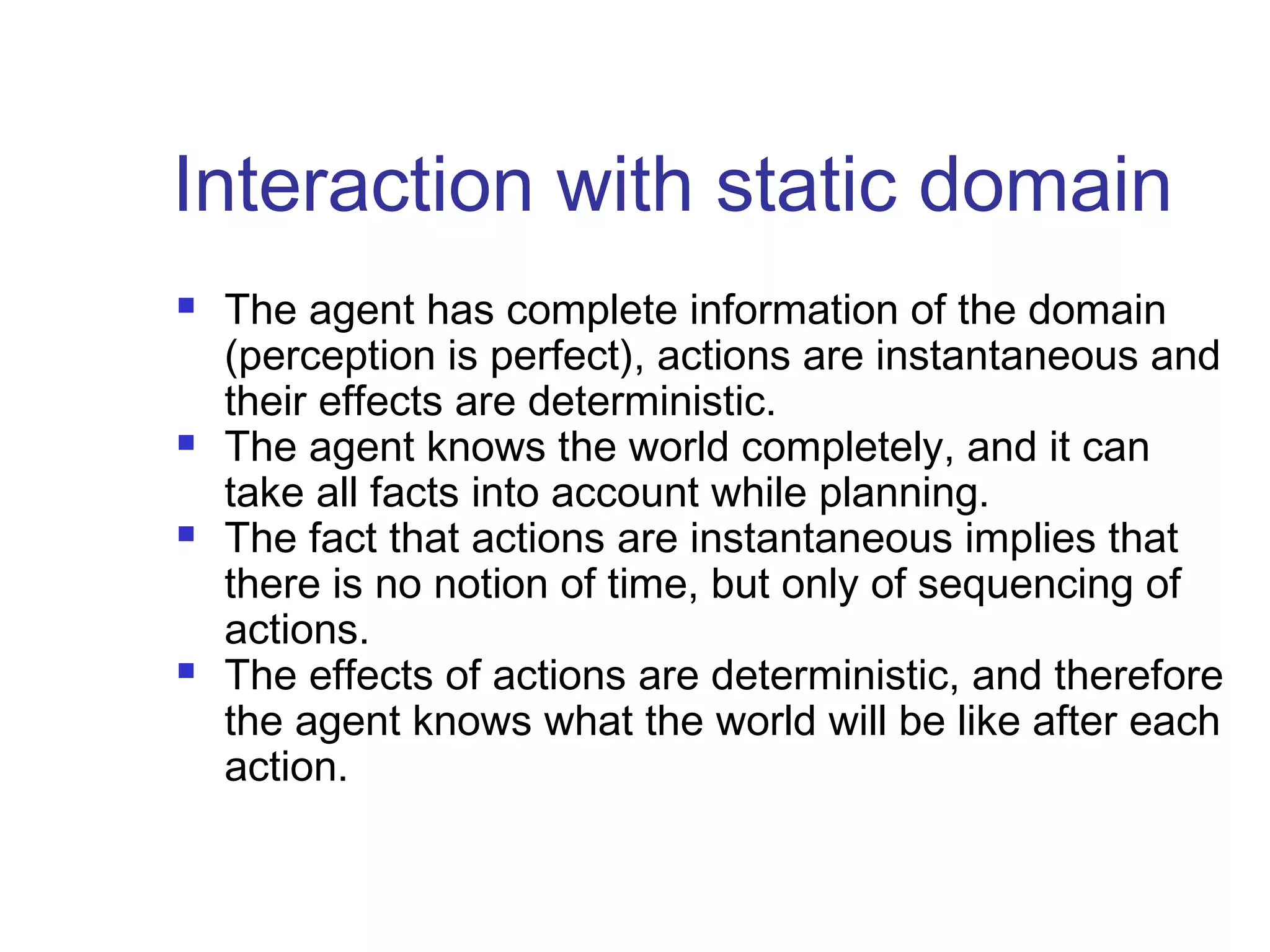 Interaction with static domain

- The agent has complete information of the domain (perception is perfect), actions are instantaneous and their effects are deterministic.
- The agent knows the world completely, and it can take all facts into account while planning.
- The fact that actions are instantaneous implies that there is no notion of time, but only of sequencing of actions.
- The effects of actions are deterministic, and therefore the agent knows what the world will be like after each action.